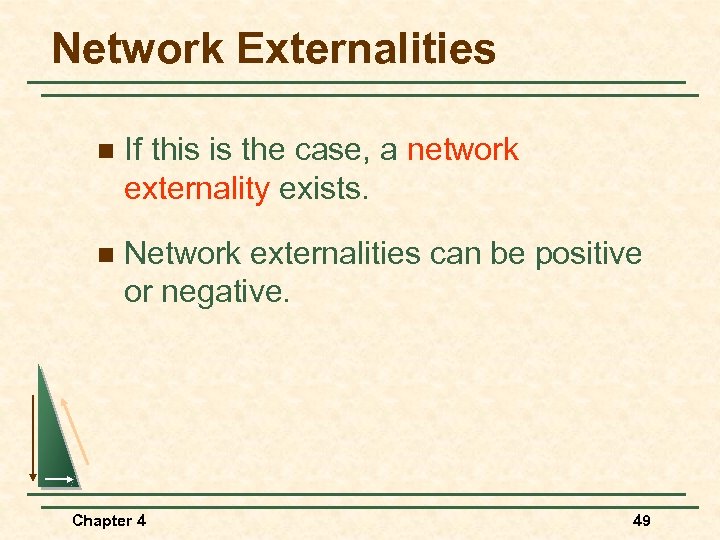 Network Externalities

If this is the case, a network externality exists.

Network externalities can be positive or negative.

Chapter 4

49